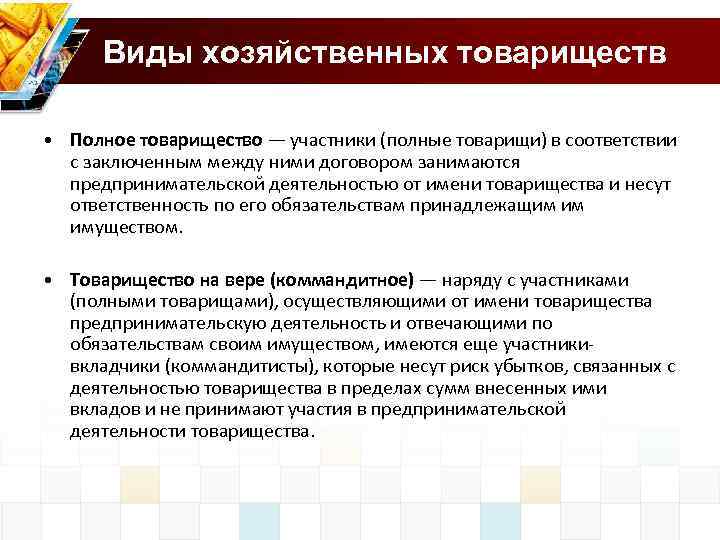 Виды хозяйственных товариществ

• Полное товарищество — участники (полные товарищи) в соответствии с заключенным между ними договором занимаются предпринимательской деятельностью от имени товарищества и несут ответственность по его обязательствам принадлежащим им имуществом.

• Товарищество на вере (коммандитное) — наряду с участниками (полными товарищами), осуществляющими от имени товарищества предпринимательскую деятельность и отвечающими по обязательствам своим имуществом, имеются еще участники-вкладчики (коммандитисты), которые несут риск убытков, связанных с деятельностью товарищества в пределах сумм внесенных ими вкладов и не принимают участия в предпринимательской деятельности товарищества.